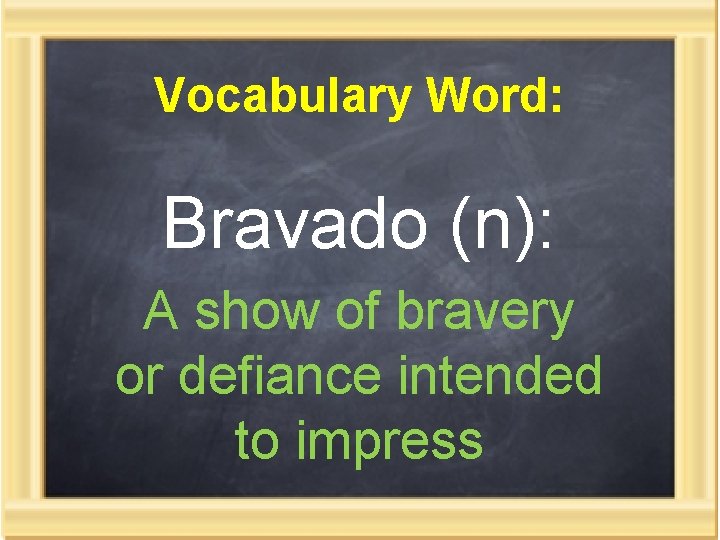 Vocabulary Word:

Bravado (n):

A show of bravery or defiance intended to impress